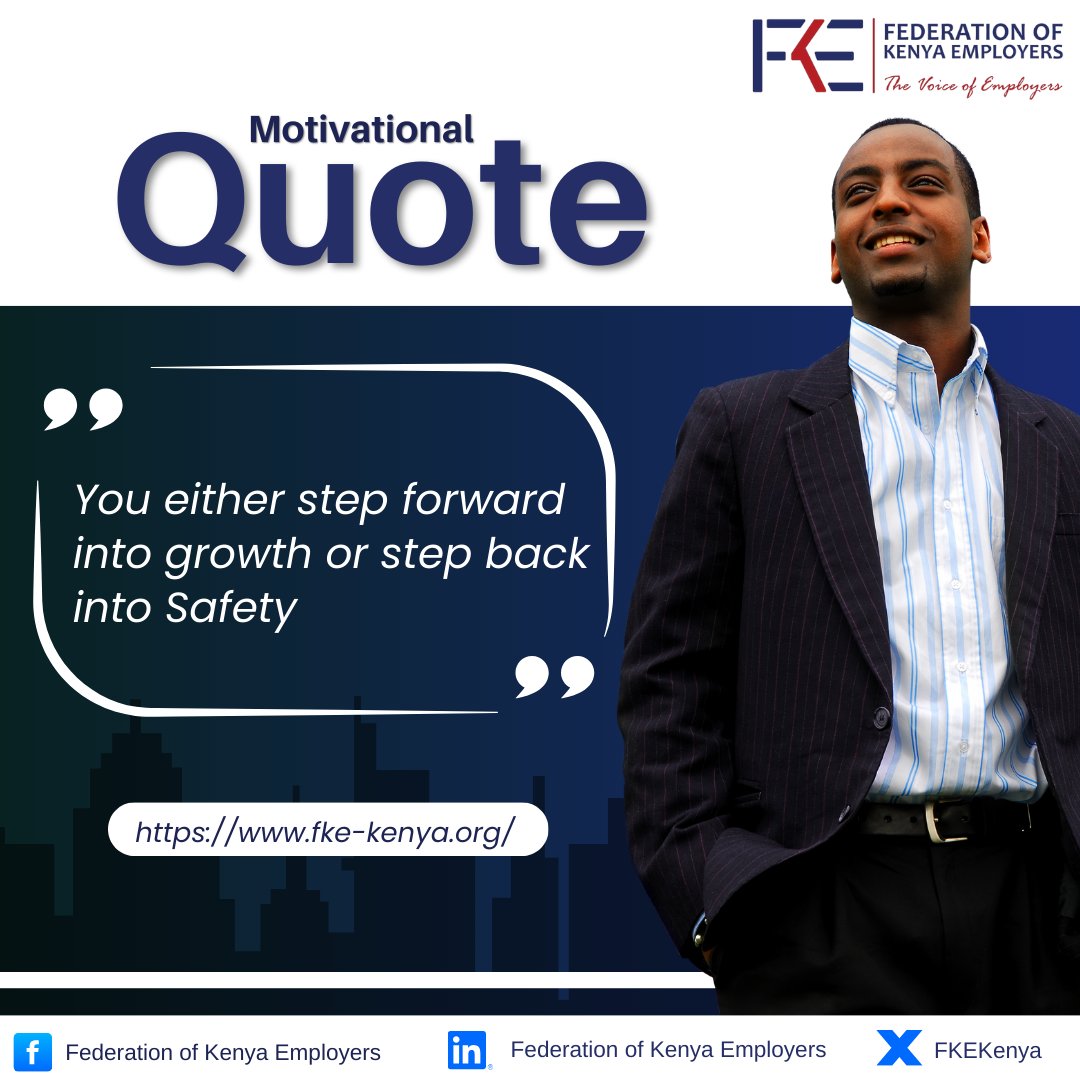 FKE FEDERATION OF KENYA EMPLOYERS
The Voice of Employers

Motivational
Quote

You either step forward into growth or step back into Safety

https://www.fke-kenya.org/

Federation of Kenya Employers
Federation of Kenya Employers
FKEKenya